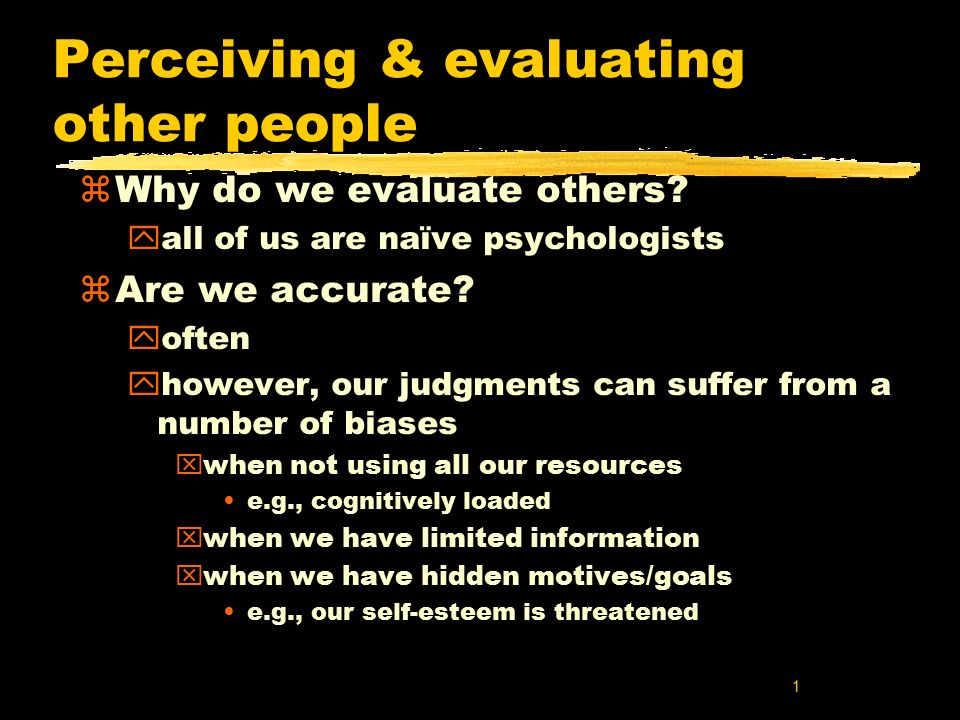 Perceiving & evaluating other people

Why do we evaluate others?

all of us are naïve psychologists

Are we accurate?

often

however, our judgments can suffer from a number of biases

when not using all our resources

• e.g., cognitively loaded

when we have limited information

when we have hidden motives/goals

• e.g., our self-esteem is threatened

1